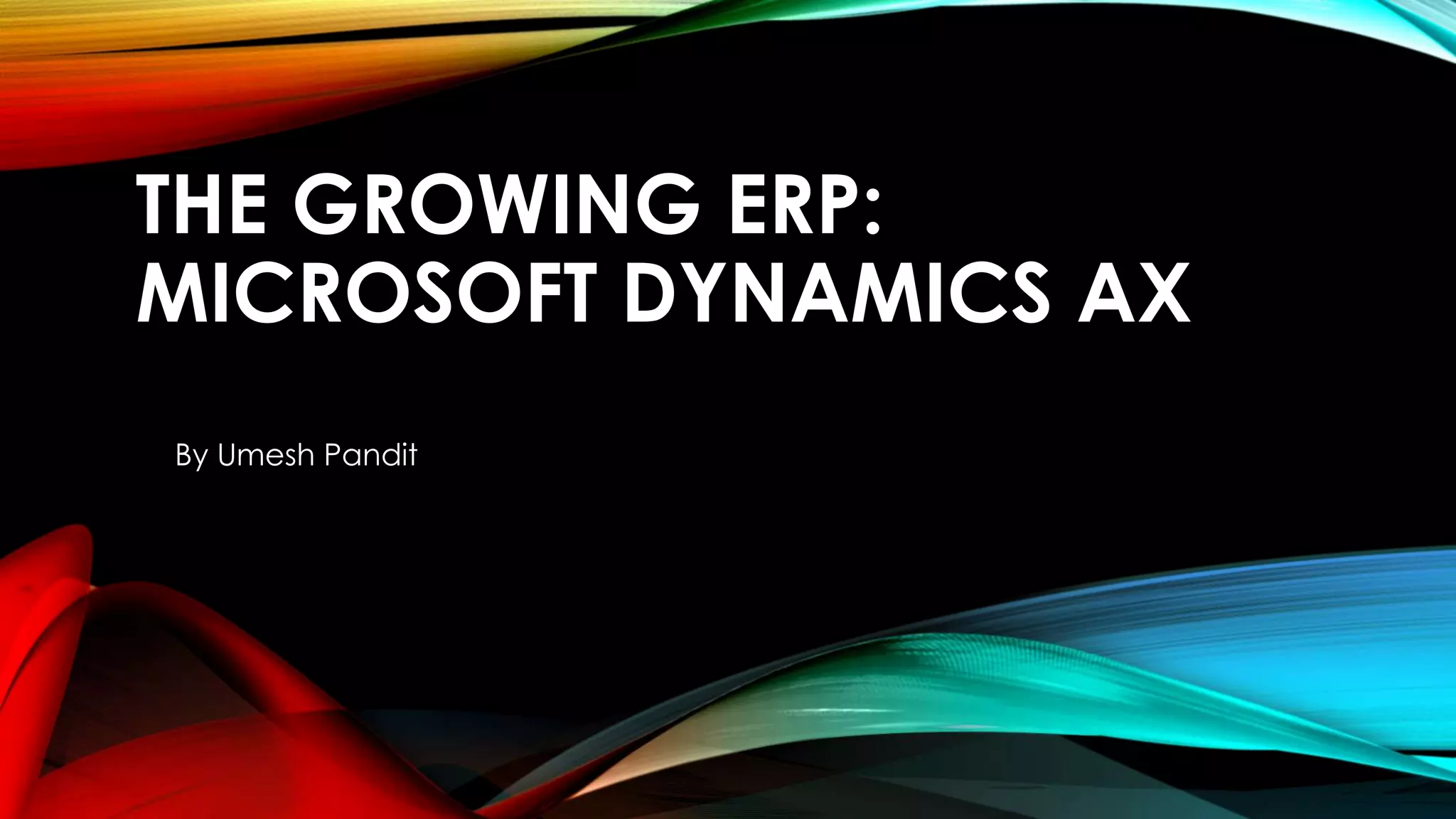 THE GROWING ERP: MICROSOFT DYNAMICS AX

By Umesh Pandit